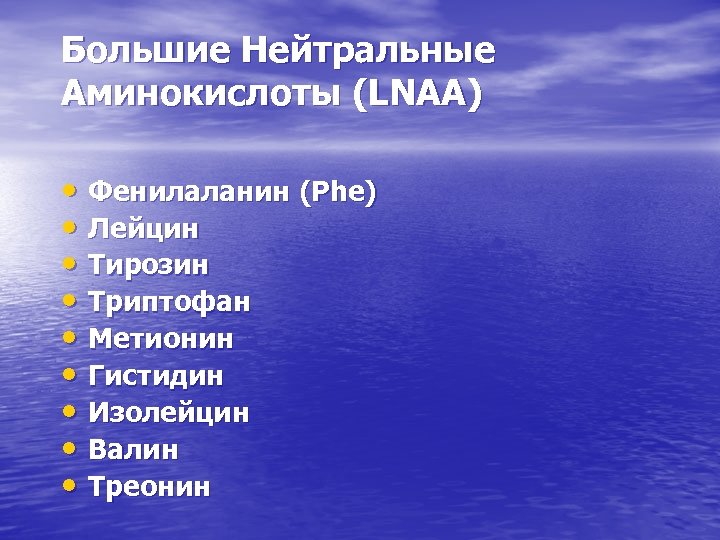 Большие Нейтральные Аминокислоты (LNAA)

• Фенилаланин (Phe)
• Лейцин
• Тирозин
• Триптофан
• Метионин
• Гистидин
• Изолейцин
• Валин
• Треонин